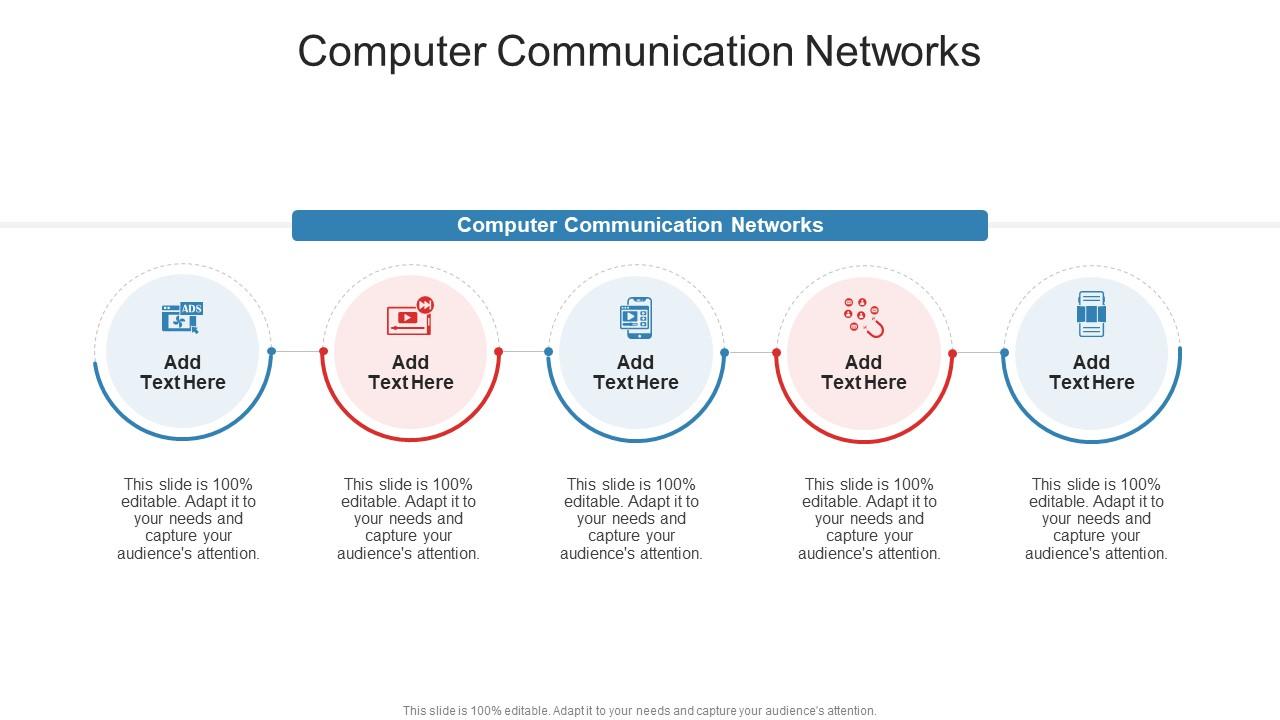 Computer Communication Networks

Computer Communication Networks

ADS

Add Text Here

Add Text Here

Add Text Here

Add Text Here

Add Text Here

This slide is 100% editable. Adapt it to your needs and capture your audience's attention.

This slide is 100% editable. Adapt it to your needs and capture your audience's attention.

This slide is 100% editable. Adapt it to your needs and capture your audience's attention.

This slide is 100% editable. Adapt it to your needs and capture your audience's attention.

This slide is 100% editable. Adapt it to your needs and capture your audience's attention.

This slide is 100% editable. Adapt it to your needs and capture your audience's attention.